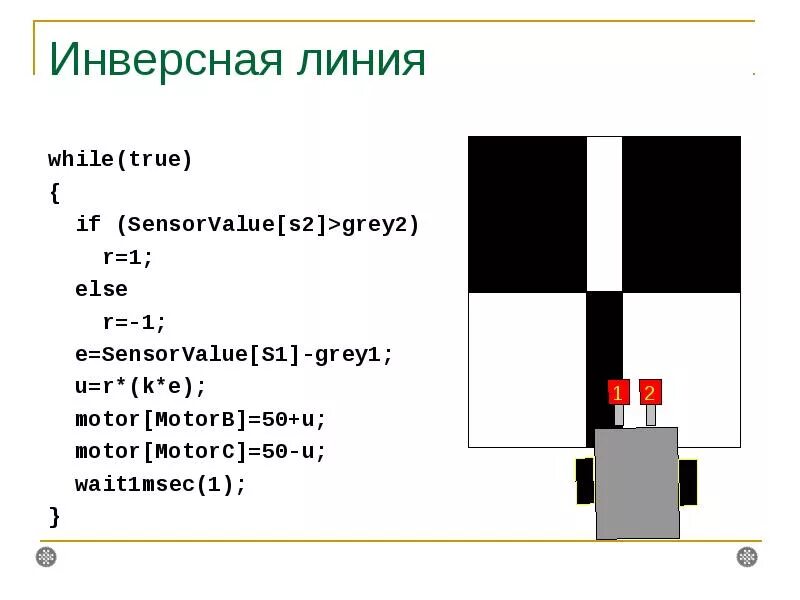 Инверсная линия

while(true)
{
  if (SensorValue[s2]>grey2)
    r=1;
  else
    r=-1;
  e=SensorValue[S1]-grey1;
  u=r*(k*e);
  motor[MotorB]=50+u;
  motor[MotorC]=50-u;
  wait1msec(1);
}

1 2